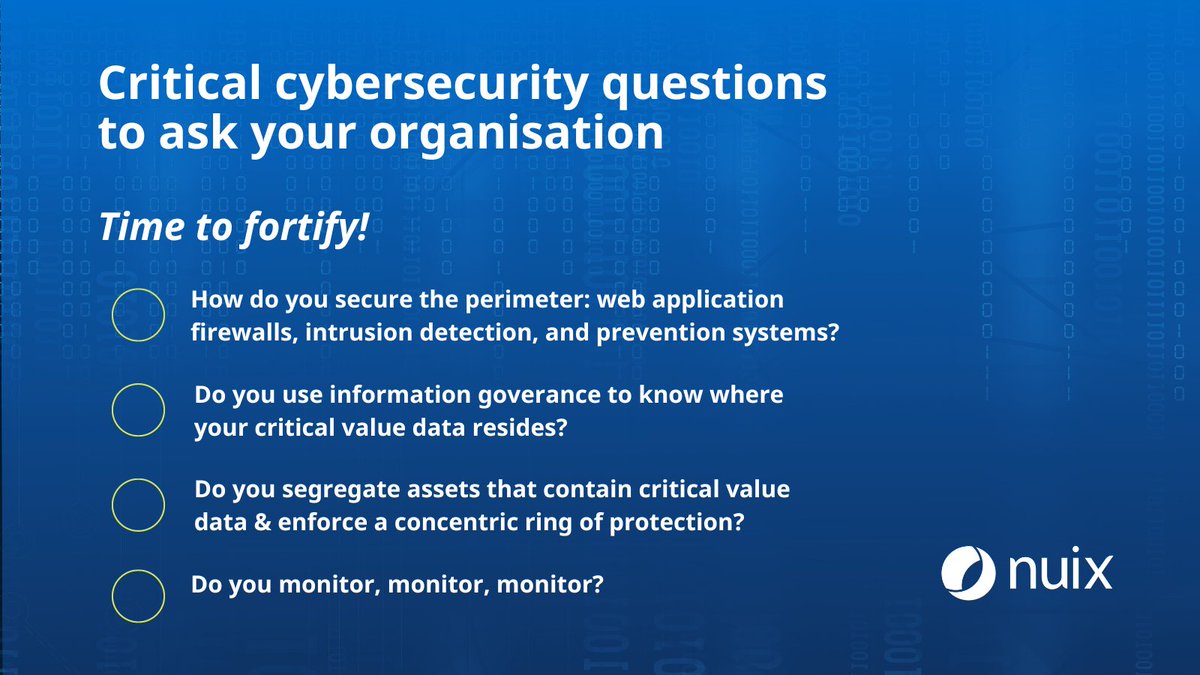 Critical cybersecurity questions to ask your organisation

Time to fortify!

How do you secure the perimeter: web application firewalls, intrusion detection, and prevention systems?

Do you use information goverance to know where your critical value data resides?

Do you segregate assets that contain critical value data & enforce a concentric ring of protection?

Do you monitor, monitor, monitor?

nuix